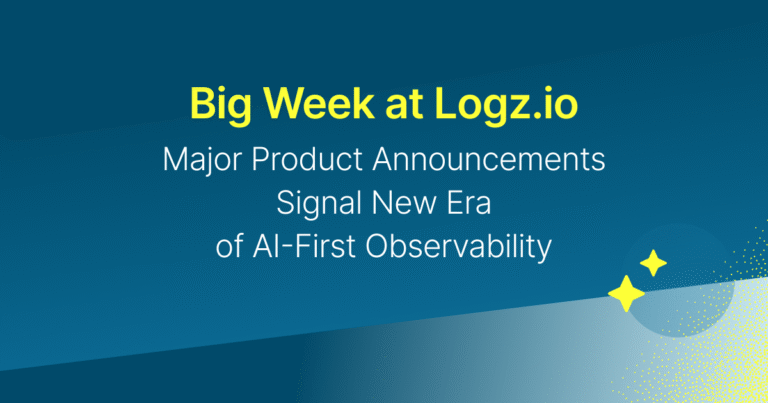 Big Week at Logz.io

Major Product Announcements Signal New Era of AI-First Observability